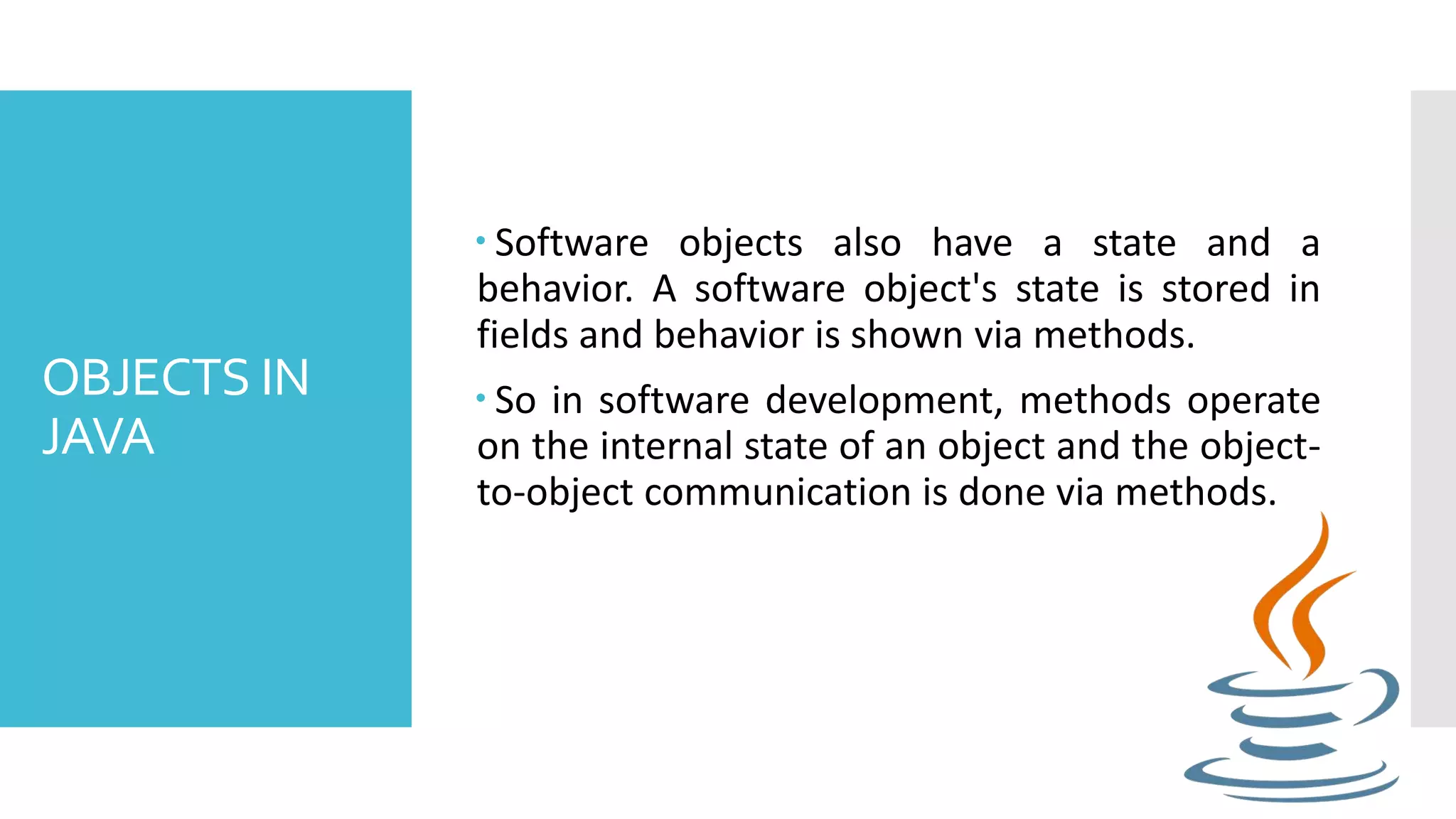 OBJECTS IN JAVA

• Software objects also have a state and a behavior. A software object's state is stored in fields and behavior is shown via methods.

• So in software development, methods operate on the internal state of an object and the object-to-object communication is done via methods.